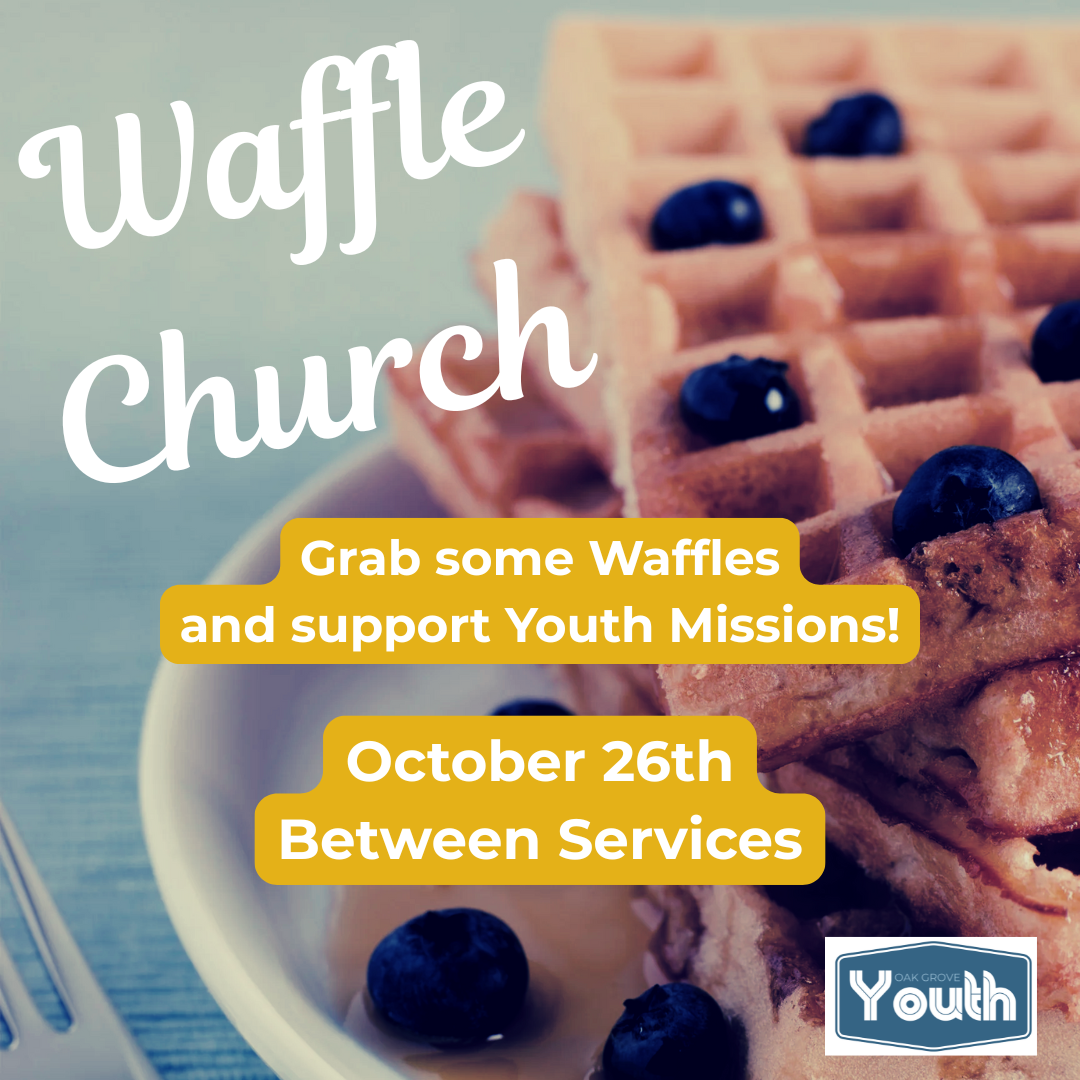 Waffle Church

Grab some Waffles and support Youth Missions!

October 26th
Between Services

OAK GROVE
Youth